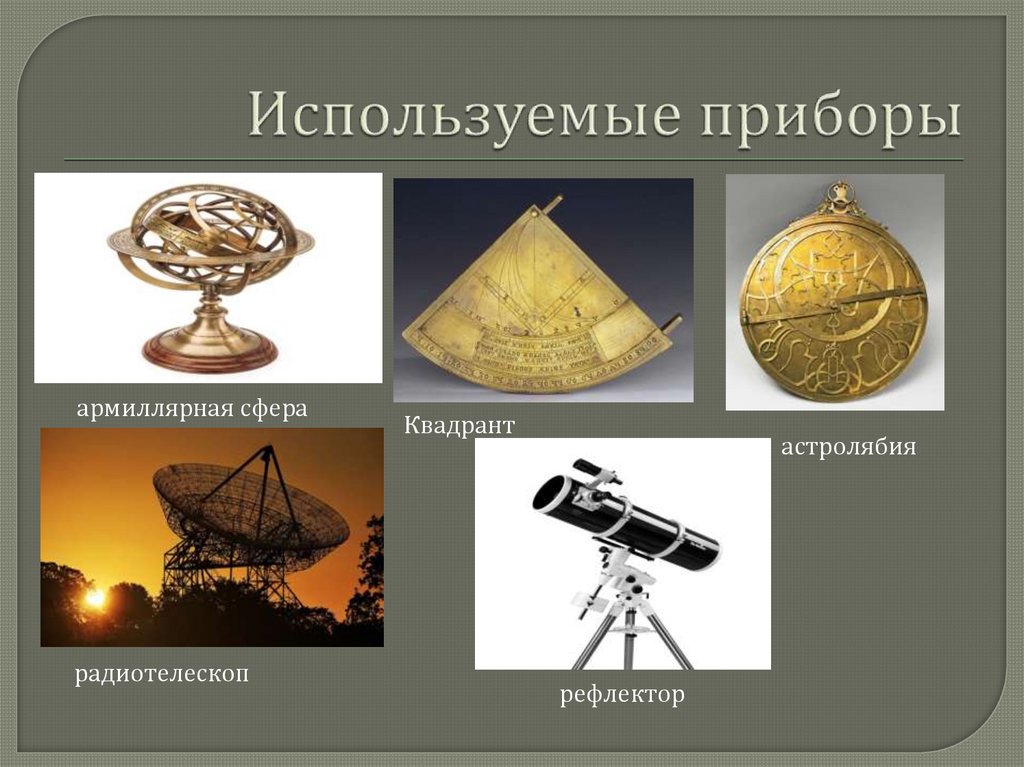 Используемые приборы

армиллярная сфера

Квадрант

астролябия

радиотелескоп

рефлектор